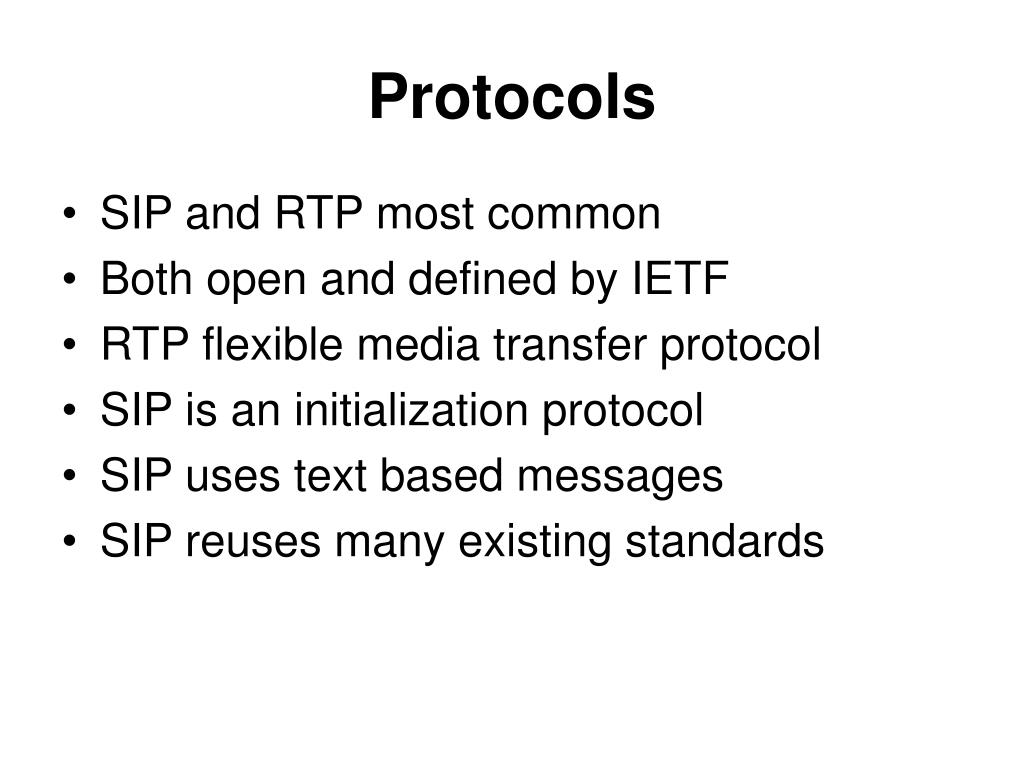 Protocols

• SIP and RTP most common
• Both open and defined by IETF
• RTP flexible media transfer protocol
• SIP is an initialization protocol
• SIP uses text based messages
• SIP reuses many existing standards